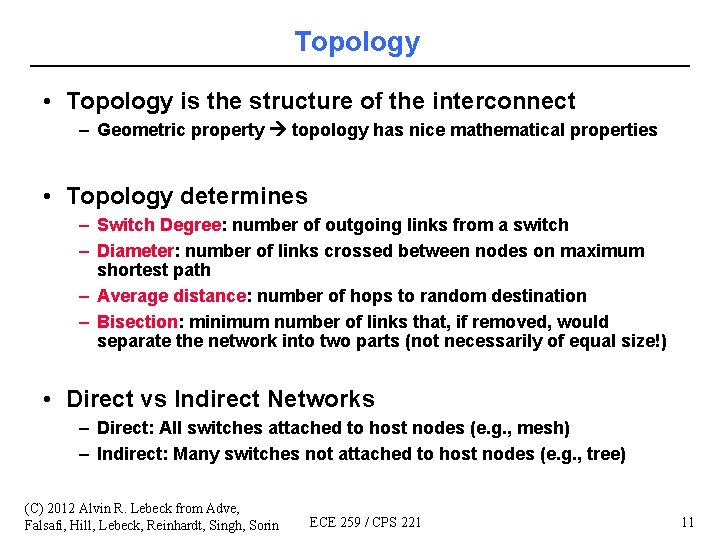 Topology

• Topology is the structure of the interconnect
- Geometric property → topology has nice mathematical properties

• Topology determines
- Switch Degree: number of outgoing links from a switch
- Diameter: number of links crossed between nodes on maximum shortest path
- Average distance: number of hops to random destination
- Bisection: minimum number of links that, if removed, would separate the network into two parts (not necessarily of equal size!)

• Direct vs Indirect Networks
- Direct: All switches attached to host nodes (e.g., mesh)
- Indirect: Many switches not attached to host nodes (e.g., tree)

(C) 2012 Alvin R. Lebeck from Adve,
Falsafi, Hill, Lebeck, Reinhardt, Singh, Sorin

ECE 259 / CPS 221

11